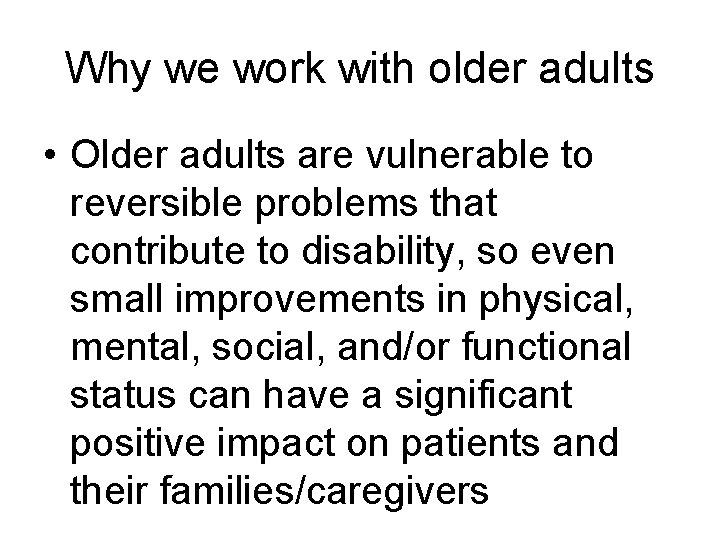 Why we work with older adults

• Older adults are vulnerable to reversible problems that contribute to disability, so even small improvements in physical, mental, social, and/or functional status can have a significant positive impact on patients and their families/caregivers